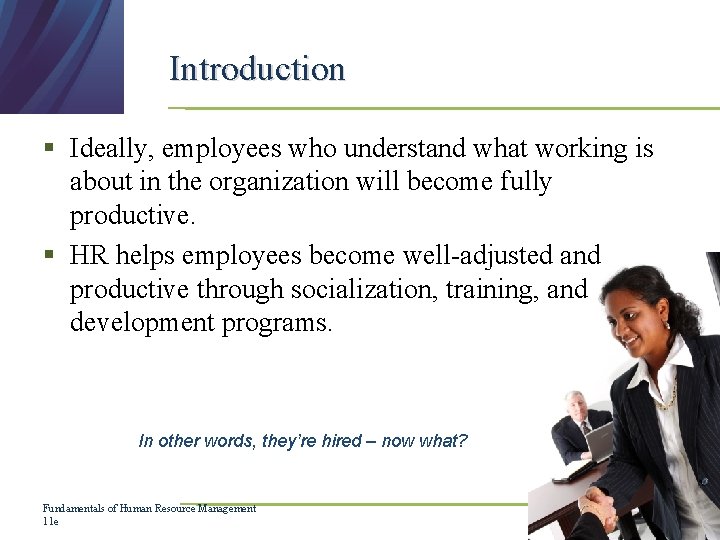 Introduction

▪ Ideally, employees who understand what working is about in the organization will become fully productive.

▪ HR helps employees become well-adjusted and productive through socialization, training, and development programs.

In other words, they're hired – now what?

Fundamentals of Human Resource Management 11e